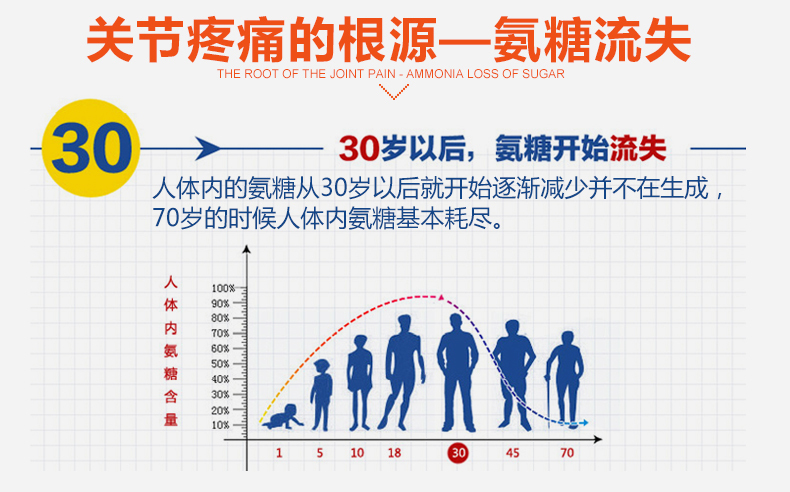 关节疼痛的根源—氨糖流失
THE ROOT OF THE JOINT PAIN - AMMONIA LOSS OF SUGAR

30

30岁以后，氨糖开始流失

人体内的氨糖从30岁以后就开始逐渐减少并不在生成，70岁的时候人体内氨糖基本耗尽。

人体内氨糖含量

100%
90%
80%
70%
60%
50%
40%
30%
20%
10%

1 5 10 18 30 45 70